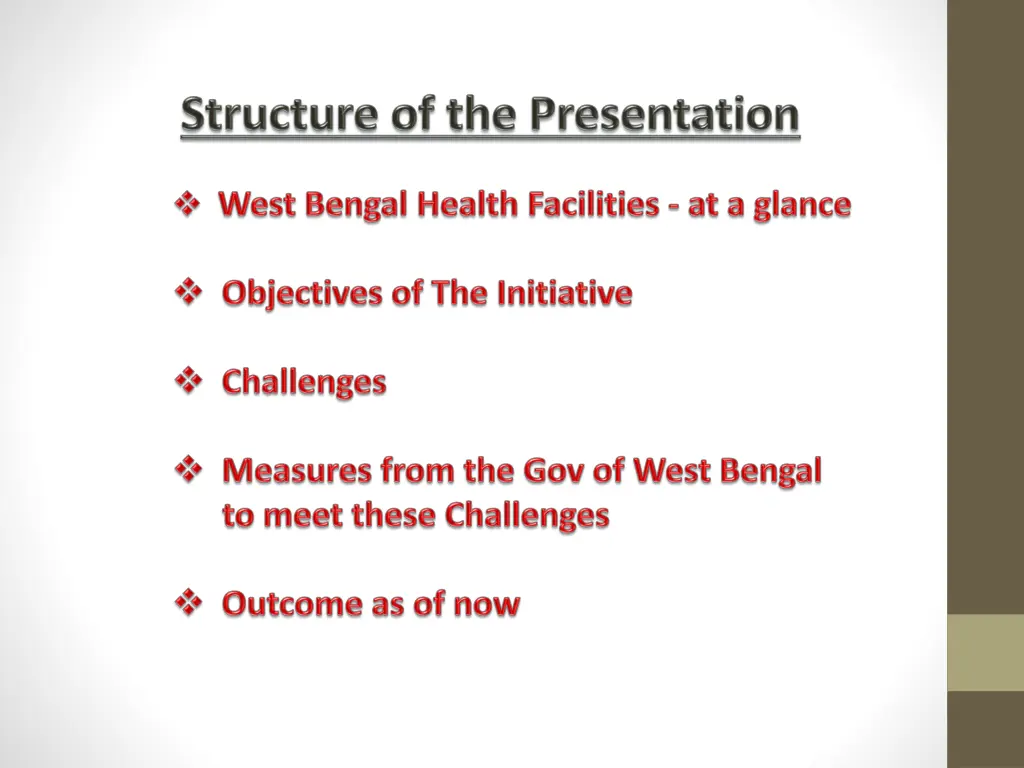 Structure of the Presentation

❖ West Bengal Health Facilities - at a glance

❖ Objectives of The Initiative

❖ Challenges

❖ Measures from the Gov of West Bengal to meet these Challenges

❖ Outcome as of now